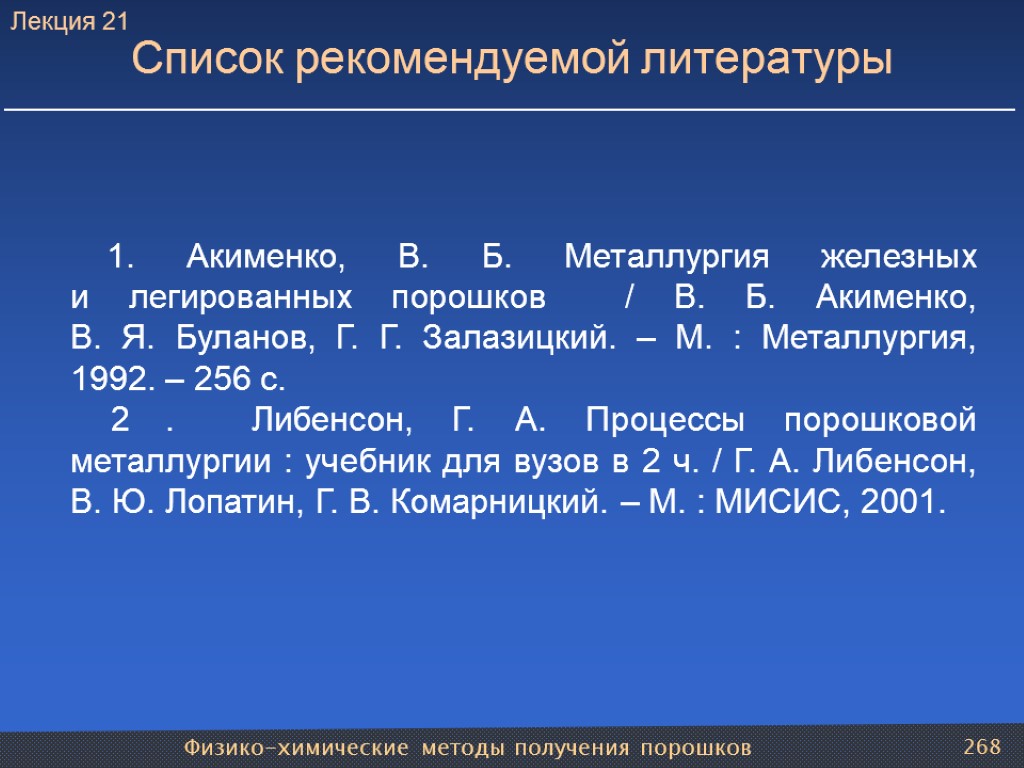 Лекция 21
Список рекомендуемой литературы

1. Акименко, В. Б. Металлургия железных и легированных порошков / В. Б. Акименко, В. Я. Буланов, Г. Г. Залазицкий. – М. : Металлургия, 1992. – 256 с.
2 . Либенсон, Г. А. Процессы порошковой металлургии : учебник для вузов в 2 ч. / Г. А. Либенсон, В. Ю. Лопатин, Г. В. Комарницкий. – М. : МИСИС, 2001.

Физико-химические методы получения порошков
268